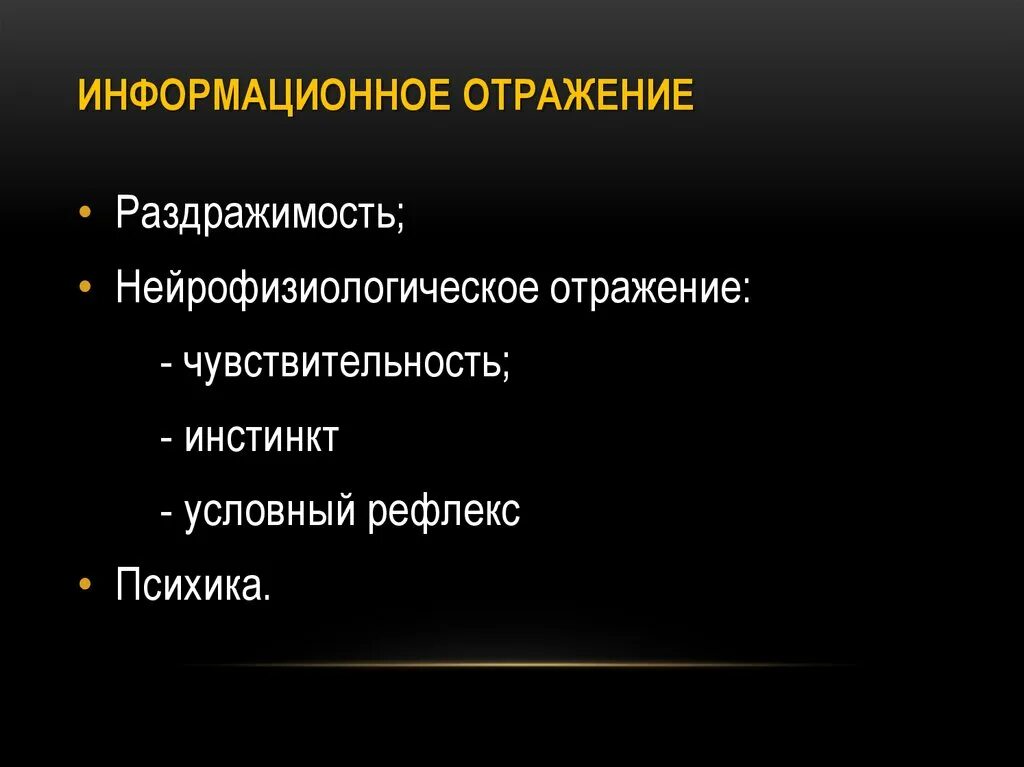 ИНФОРМАЦИОННОЕ ОТРАЖЕНИЕ

• Раздражимость;
• Нейрофизиологическое отражение:
- чувствительность;
- инстинкт
- условный рефлекс
• Психика.